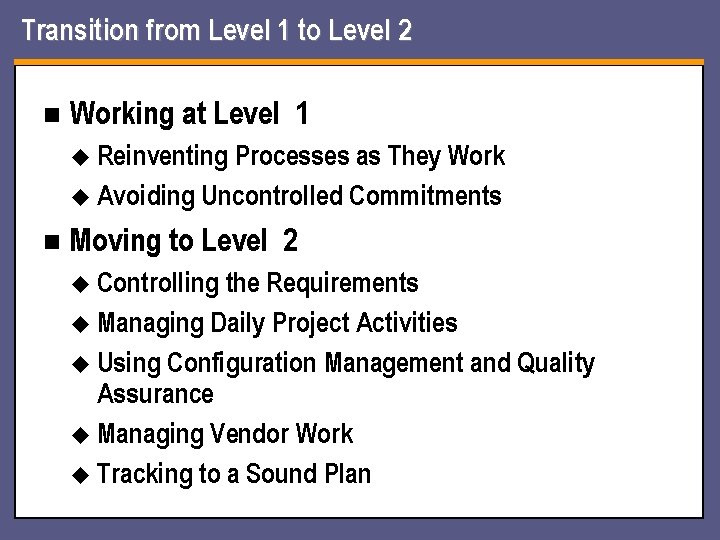 Transition from Level 1 to Level 2

■ Working at Level 1

◆ Reinventing Processes as They Work

◆ Avoiding Uncontrolled Commitments

■ Moving to Level 2

◆ Controlling the Requirements

◆ Managing Daily Project Activities

◆ Using Configuration Management and Quality Assurance

◆ Managing Vendor Work

◆ Tracking to a Sound Plan